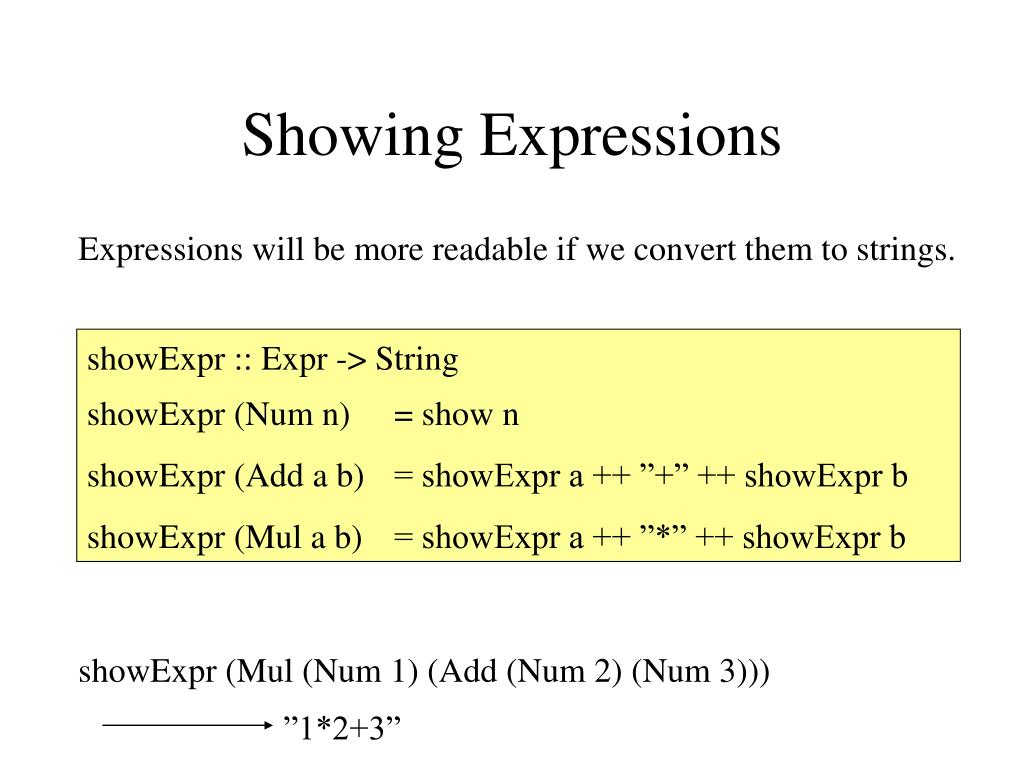 Showing Expressions

Expressions will be more readable if we convert them to strings.

showExpr :: Expr -> String
showExpr (Num n) = show n
showExpr (Add a b) = showExpr a ++ ”+” ++ showExpr b
showExpr (Mul a b) = showExpr a ++ ”*” ++ showExpr b

showExpr (Mul (Num 1) (Add (Num 2) (Num 3)))
”1*2+3”